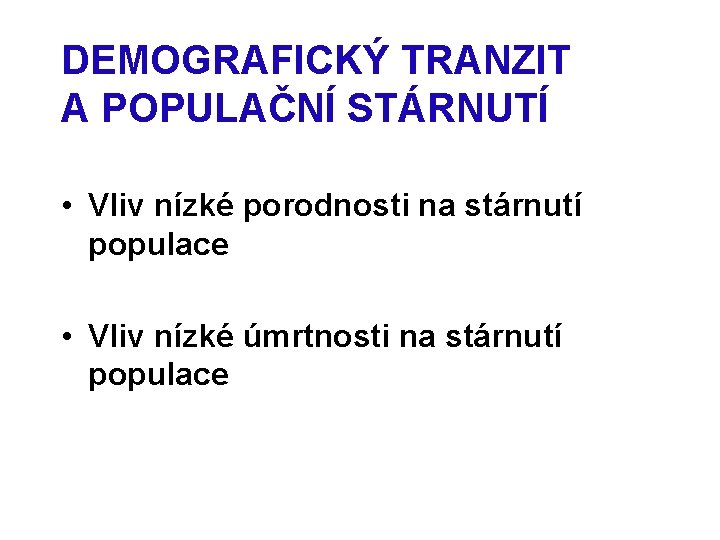 DEMOGRAFICKÝ TRANZIT
A POPULAČNÍ STÁRNUTÍ

• Vliv nízké porodnosti na stárnutí populace

• Vliv nízké úmrtnosti na stárnutí populace